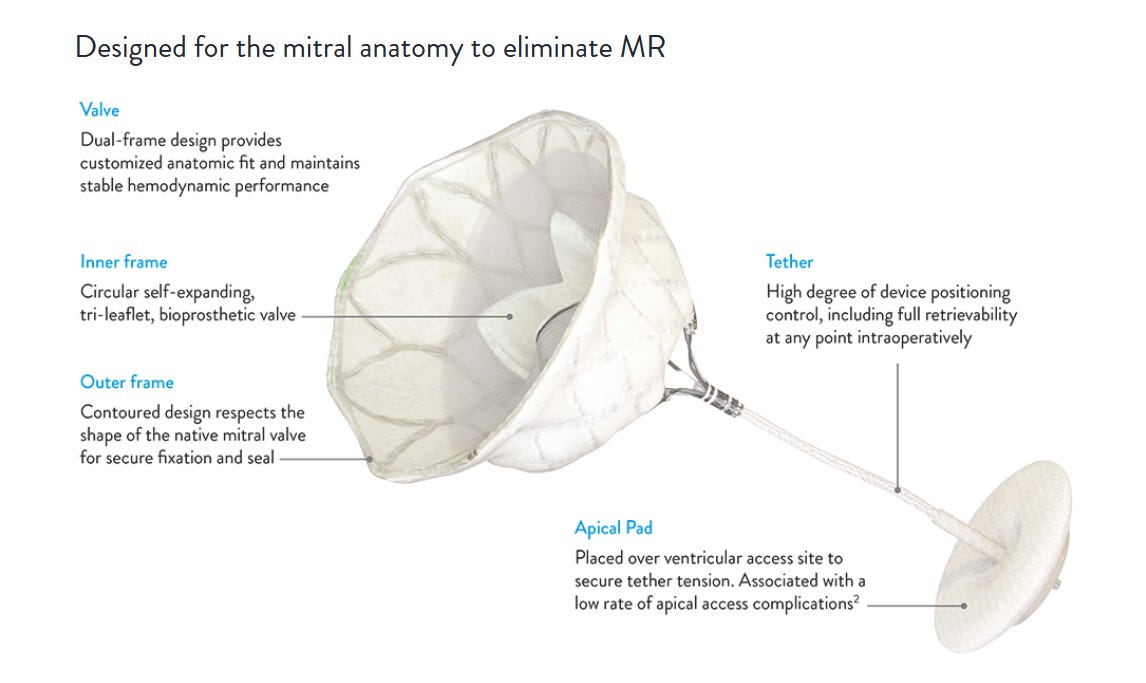 Designed for the mitral anatomy to eliminate MR

Valve
Dual-frame design provides customized anatomic fit and maintains stable hemodynamic performance

Inner frame
Circular self-expanding, tri-leaflet, bioprosthetic valve

Outer frame
Contoured design respects the shape of the native mitral valve for secure fixation and seal

Tether
High degree of device positioning control, including full retrievability at any point intraoperatively

Apical Pad
Placed over ventricular access site to secure tether tension. Associated with a low rate of apical access complications$^2$